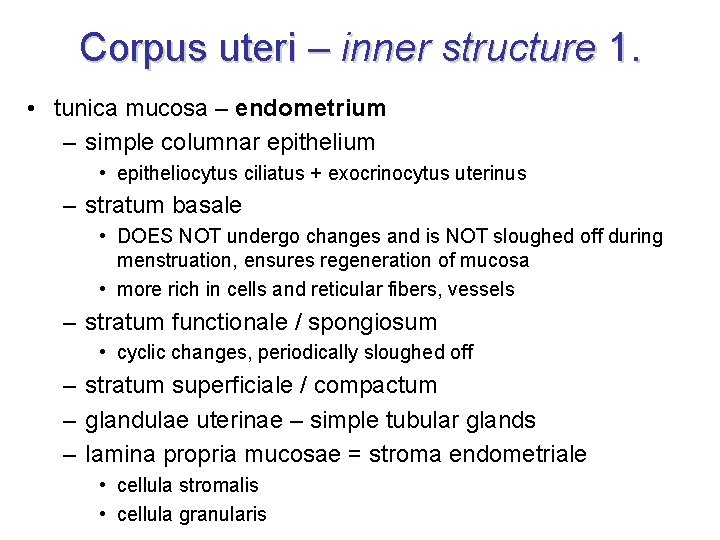 Corpus uteri – inner structure 1.

• tunica mucosa – endometrium
– simple columnar epithelium
• epitheliocytus ciliatus + exocrinocytus uterinus
– stratum basale
• DOES NOT undergo changes and is NOT sloughed off during menstruation, ensures regeneration of mucosa
• more rich in cells and reticular fibers, vessels
– stratum functionale / spongiosum
• cyclic changes, periodically sloughed off
– stratum superficiale / compactum
– glandulae uterinae – simple tubular glands
– lamina propria mucosae = stroma endometriale
• cellula stromalis
• cellula granularis